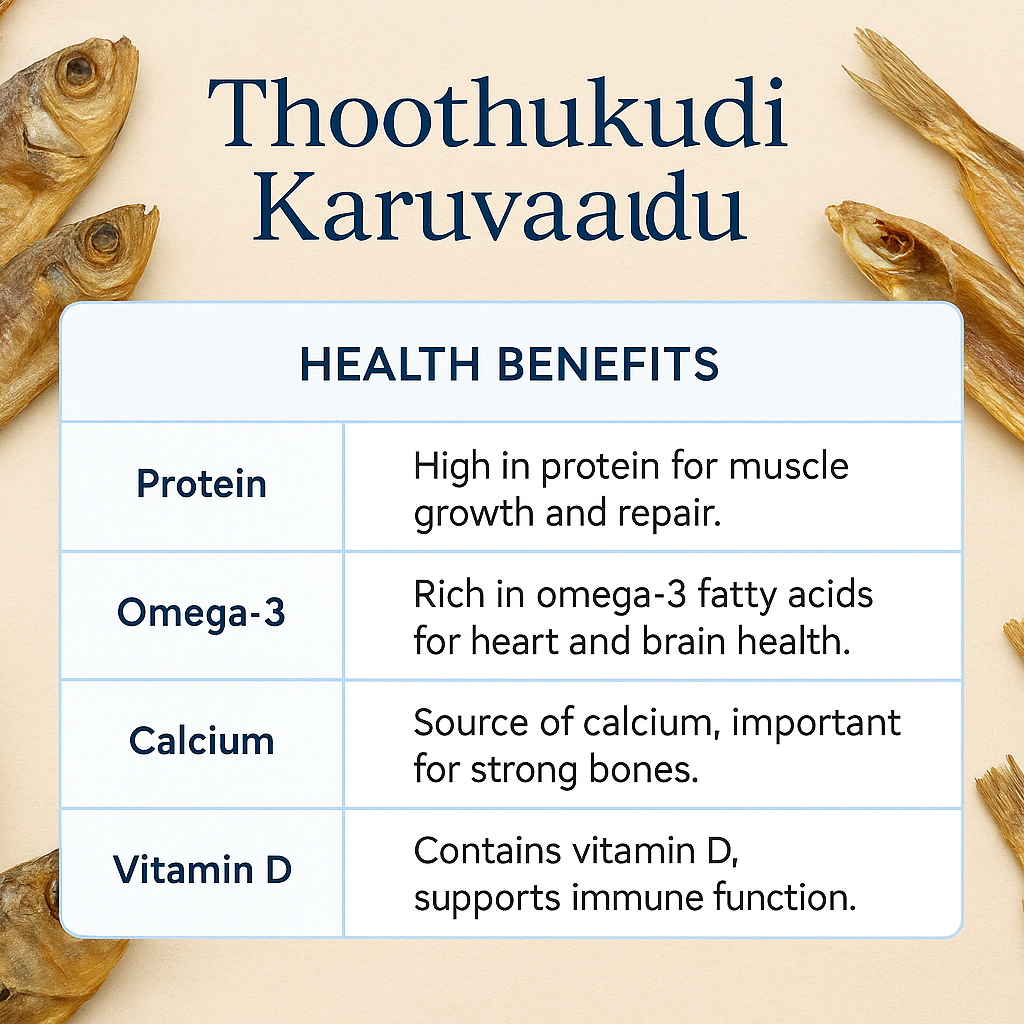 Thoothukudi Karuvaadu

| HEALTH BENEFITS | |
|---|---|
| Protein | High in protein for muscle growth and repair. |
| Omega-3 | Rich in omega-3 fatty acids for heart and brain health. |
| Calcium | Source of calcium, important for strong bones. |
| Vitamin D | Contains vitamin D, supports immune function. |